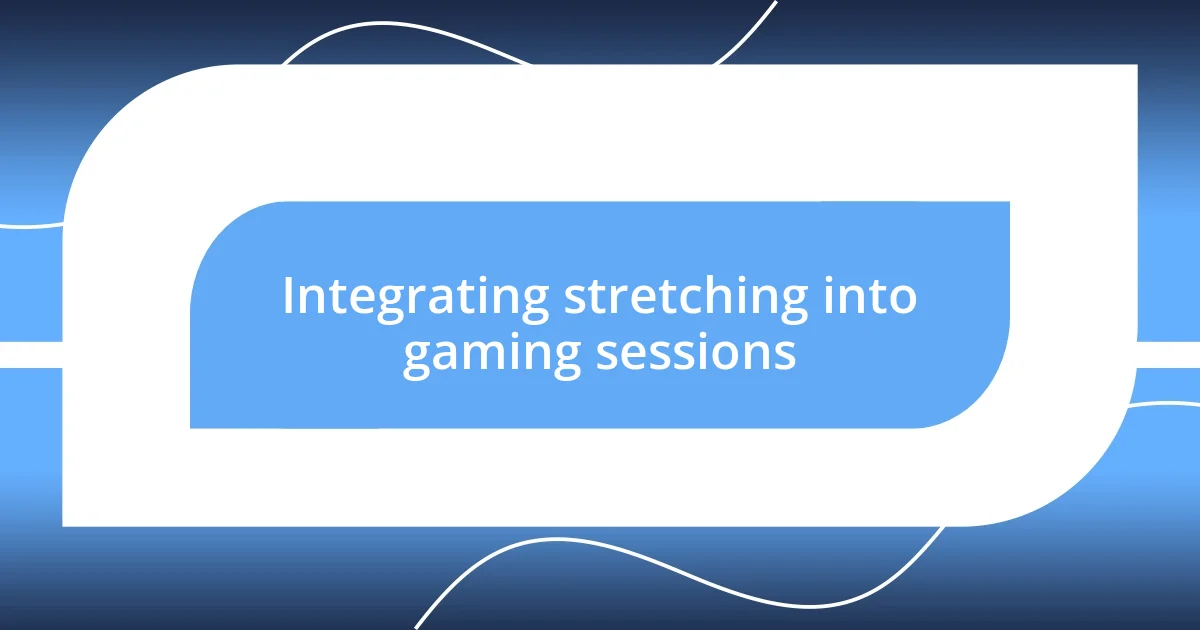 Integrating stretching into gaming sessions